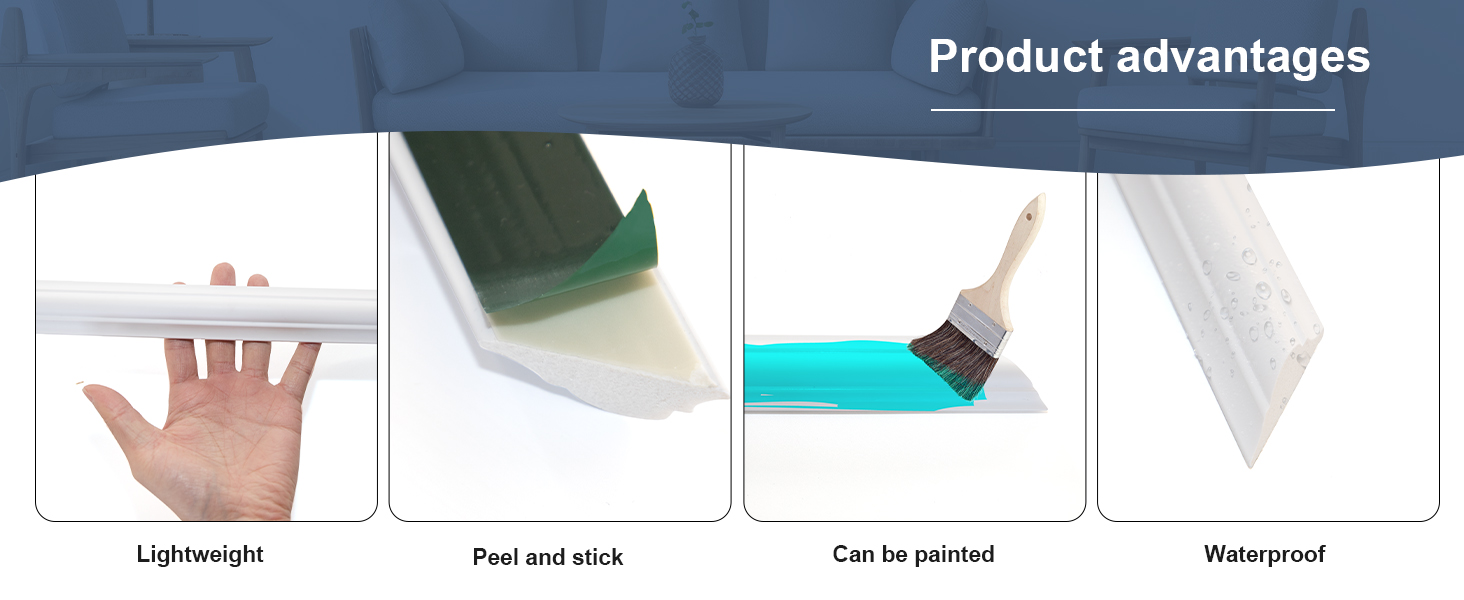 Product advantages

Lightweight

Peel and stick

Can be painted

Waterproof